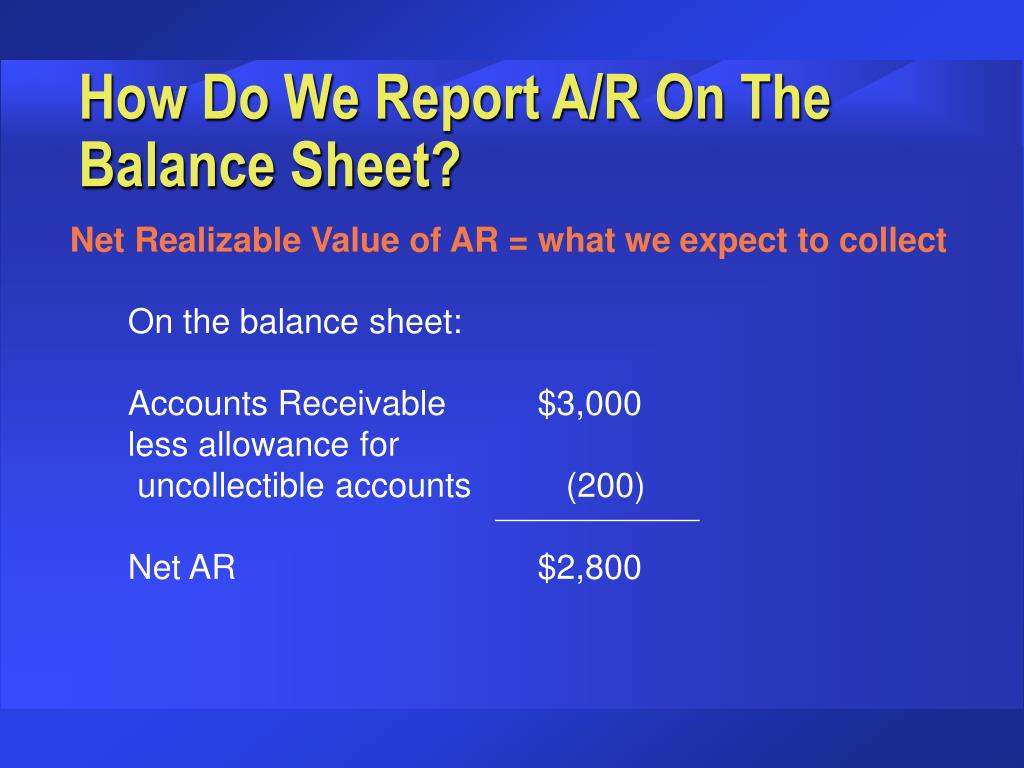 How Do We Report A/R On The Balance Sheet?

Net Realizable Value of AR = what we expect to collect

On the balance sheet:

Accounts Receivable $3,000
less allowance for
uncollectible accounts (200)

Net AR $2,800